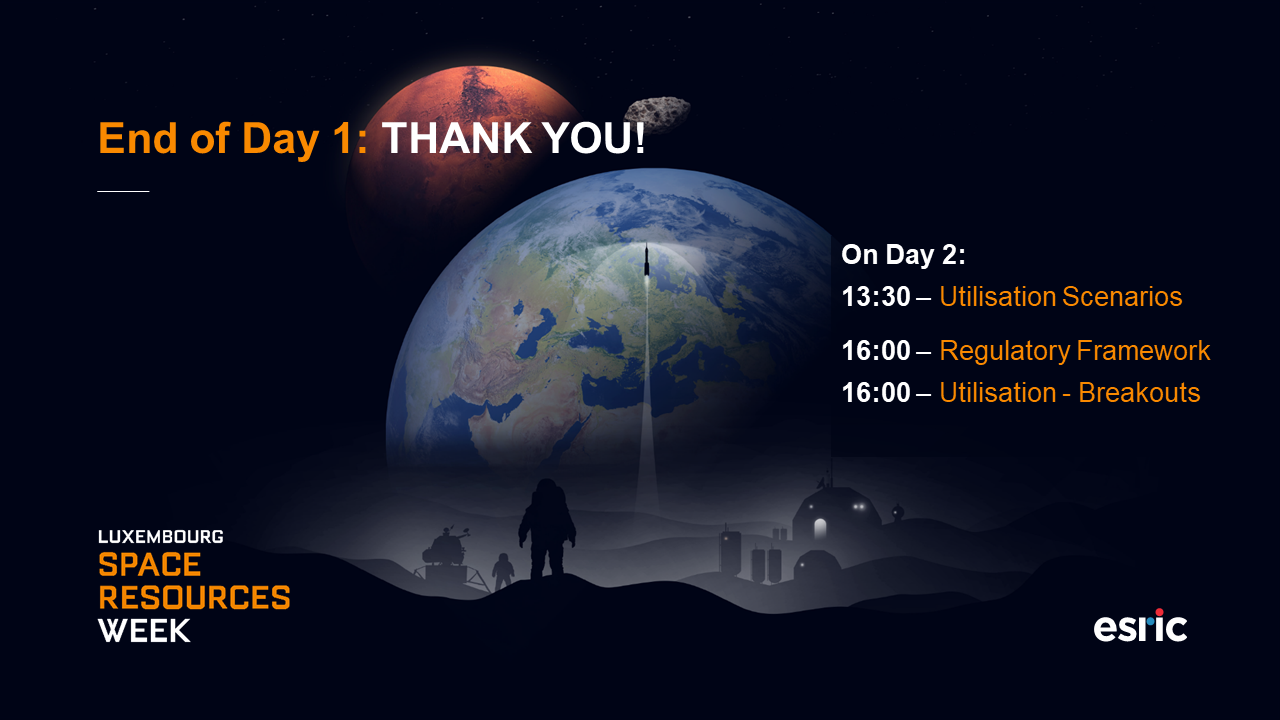 End of Day 1: THANK YOU!

On Day 2:
13:30 – Utilisation Scenarios
16:00 – Regulatory Framework
16:00 – Utilisation - Breakouts

LUXEMBOURG
SPACE
RESOURCES
WEEK

esric